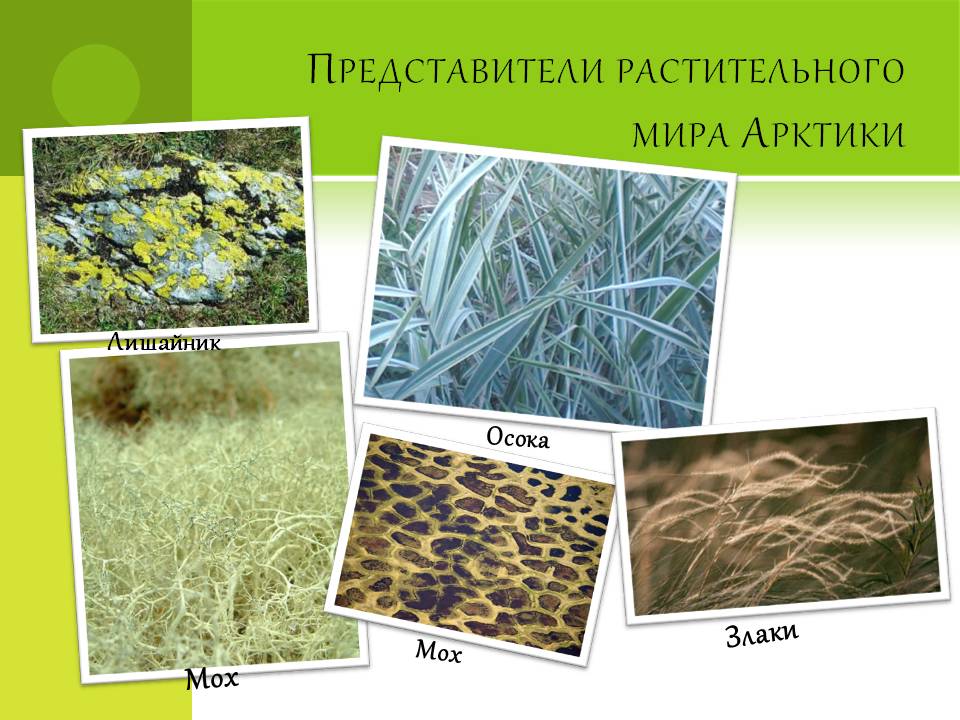 Представители растительного мира Арктики

Лишайник

Осока

Мох

Мох

Злаки